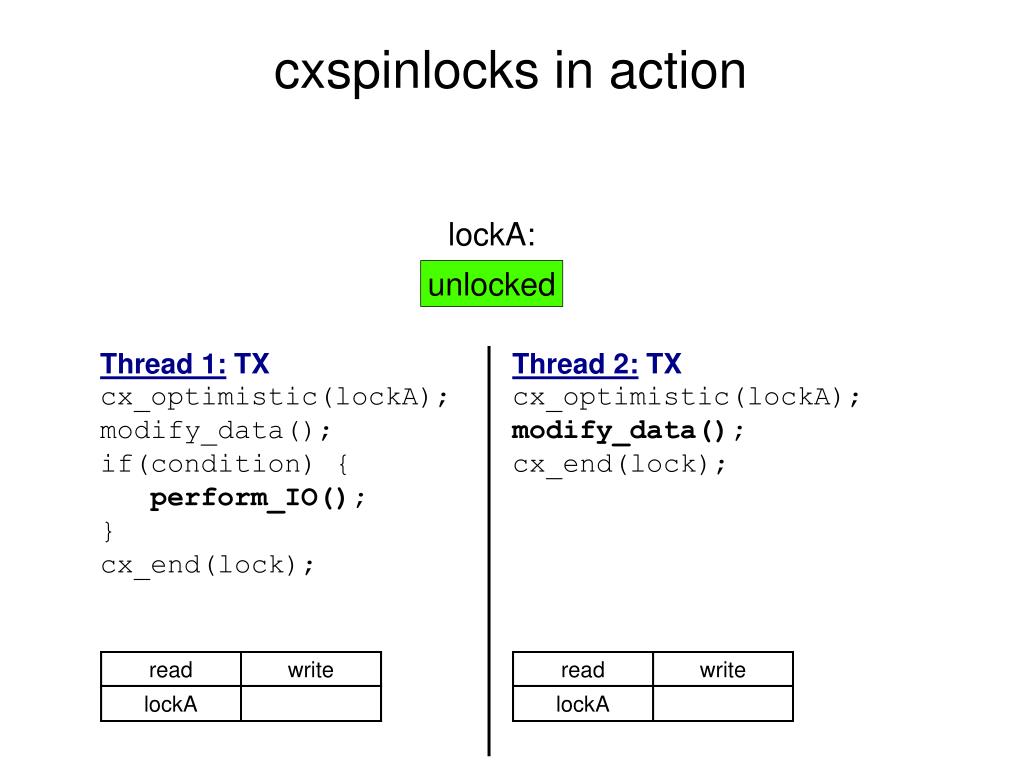 cxspinlocks in action

lockA:

unlocked

Thread 1: TX
cx_optimistic(lockA);
modify_data();
if(condition) {
perform_IO();
}
cx_end(lock);

| read | write |
|---|---|
| lockA | |

Thread 2: TX
cx_optimistic(lockA);
modify_data();
cx_end(lock);

| read | write |
|---|---|
| lockA | |